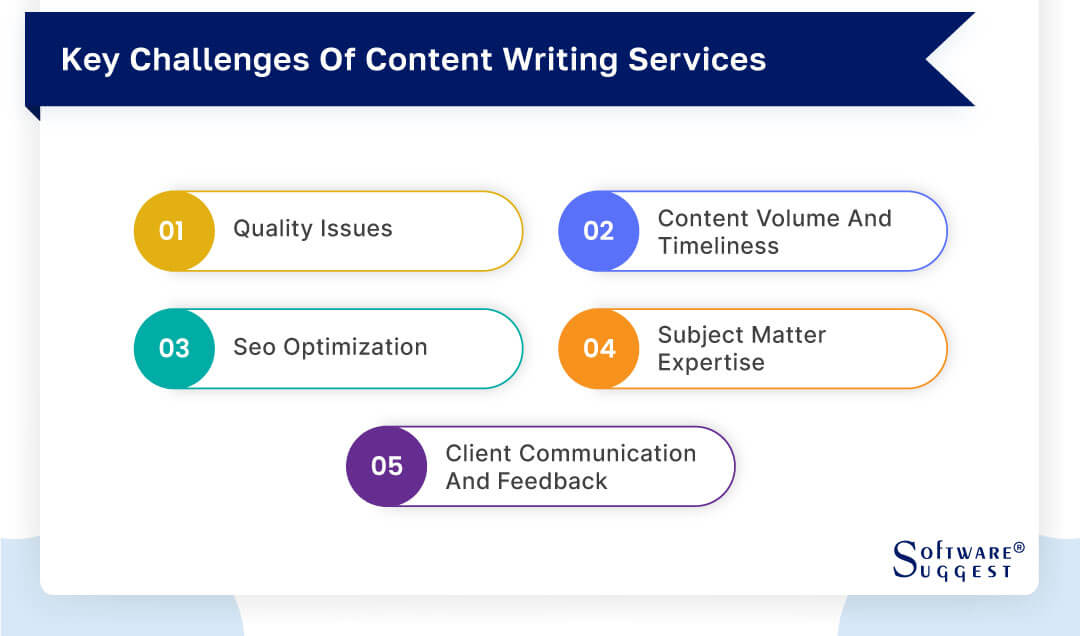 Key Challenges Of Content Writing Services

01 Quality Issues

02 Content Volume And Timeliness

03 Seo Optimization

04 Subject Matter Expertise

05 Client Communication And Feedback

SOFTWARE® SUGGEST